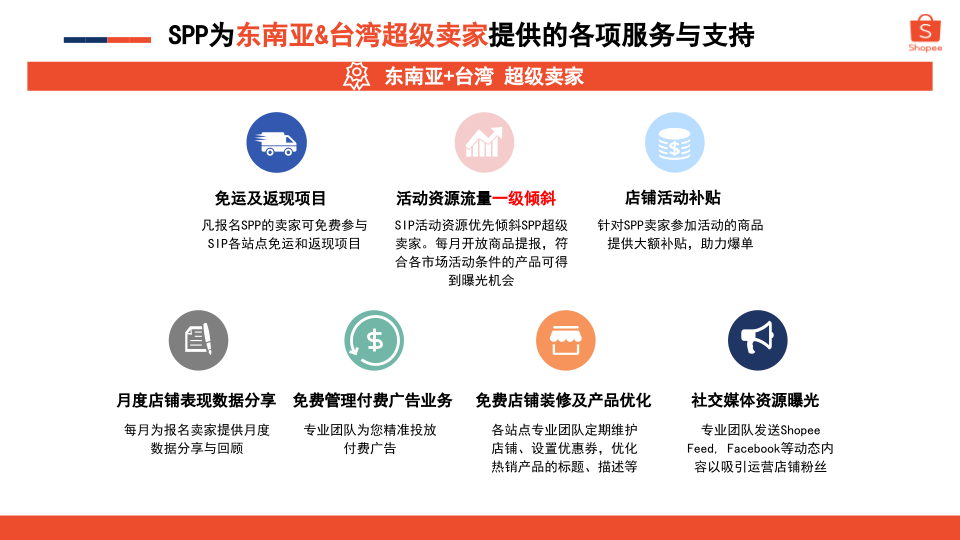 SPP为东南亚&台湾超级卖家提供的各项服务与支持

Shopee

东南亚+台湾 超级卖家

免运及返现项目

凡报名SPP的卖家可免费参与SIP各站点免运和返现项目

活动资源流量一级倾斜

SIP活动资源优先倾斜SPP超级卖家。每月开放商品提报，符合各市场活动条件的产品可得到曝光机会

店铺活动补贴

针对SPP卖家参加活动的商品提供大额补贴，助力爆单

月度店铺表现数据分享

每月为报名卖家提供月度数据分享与回顾

免费管理付费广告业务

专业团队为您精准投放付费广告

免费店铺装修及产品优化

各站点专业团队定期维护店铺、设置优惠券，优化热销产品的标题、描述等

社交媒体资源曝光

专业团队发送Shopee Feed, Facebook等动态内容以吸引运营店铺粉丝